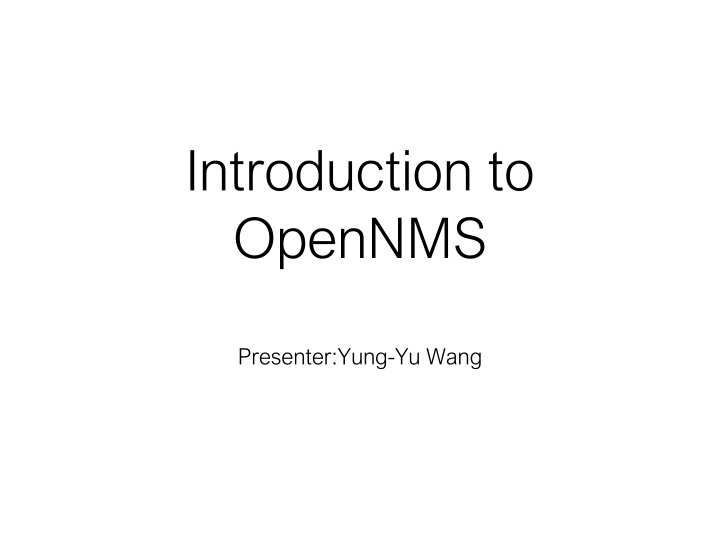 Introduction to OpenNMS

Presenter:Yung-Yu Wang